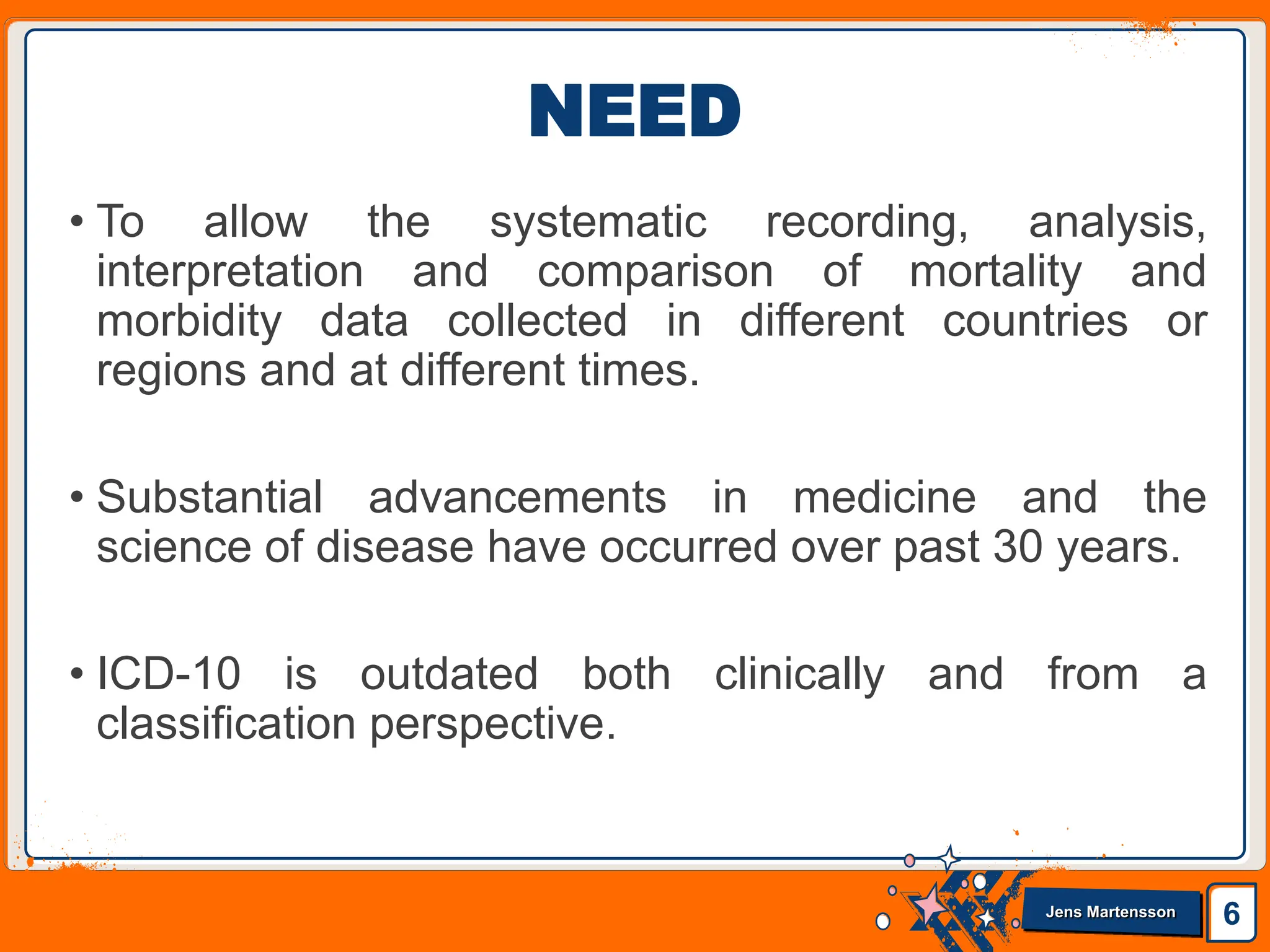 NEED

• To allow the systematic recording, analysis, interpretation and comparison of mortality and morbidity data collected in different countries or regions and at different times.

• Substantial advancements in medicine and the science of disease have occurred over past 30 years.

• ICD-10 is outdated both clinically and from a classification perspective.

Jens Martensson

6